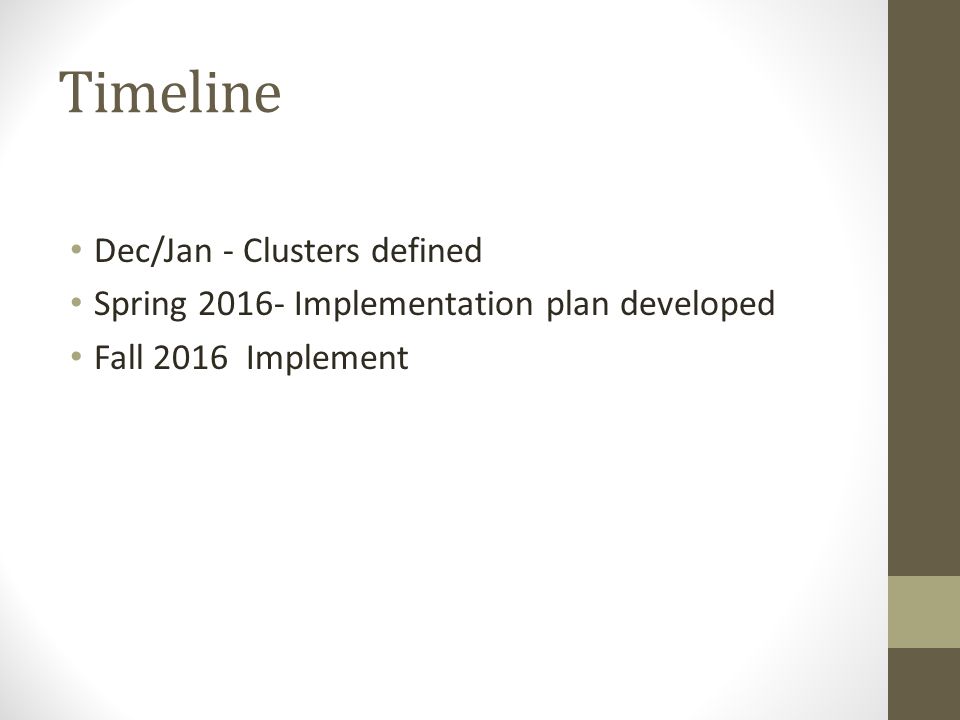 Timeline

• Dec/Jan - Clusters defined
• Spring 2016- Implementation plan developed
• Fall 2016 Implement